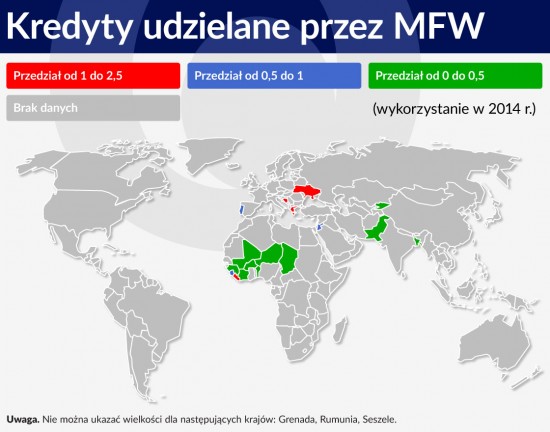 Kredyty udzielane przez MFW

Przedział od 1 do 2,5

Przedział od 0,5 do 1

Przedział od 0 do 0,5

Brak danych

(wykorzystanie w 2014 r.)

Uwaga. Nie można ukazać wielkości dla następujących krajów: Grenada, Rumunia, Seszele.